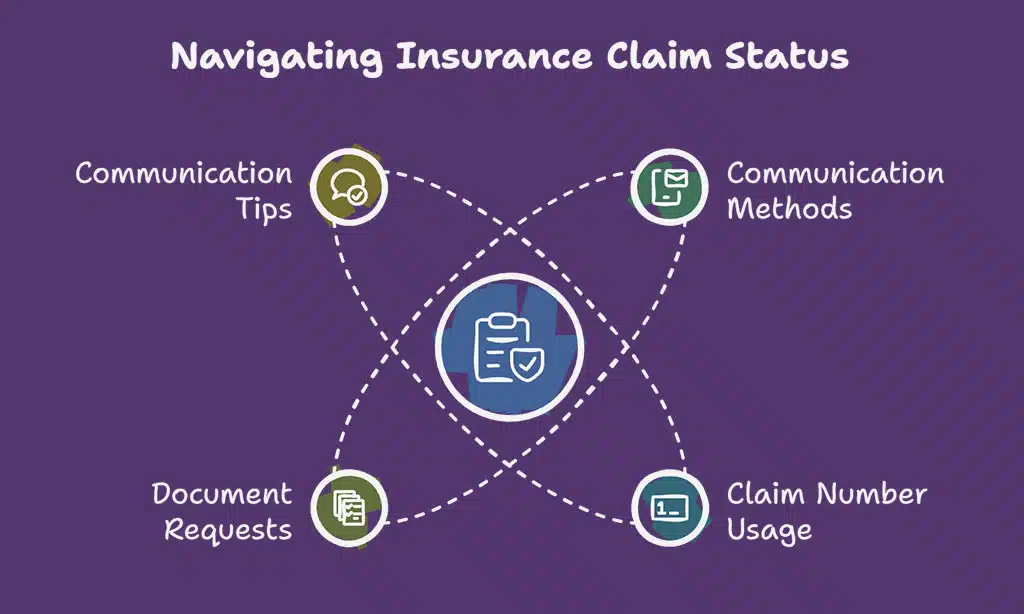 Navigating Insurance Claim Status

Communication Tips

Communication Methods

Document Requests

Claim Number Usage